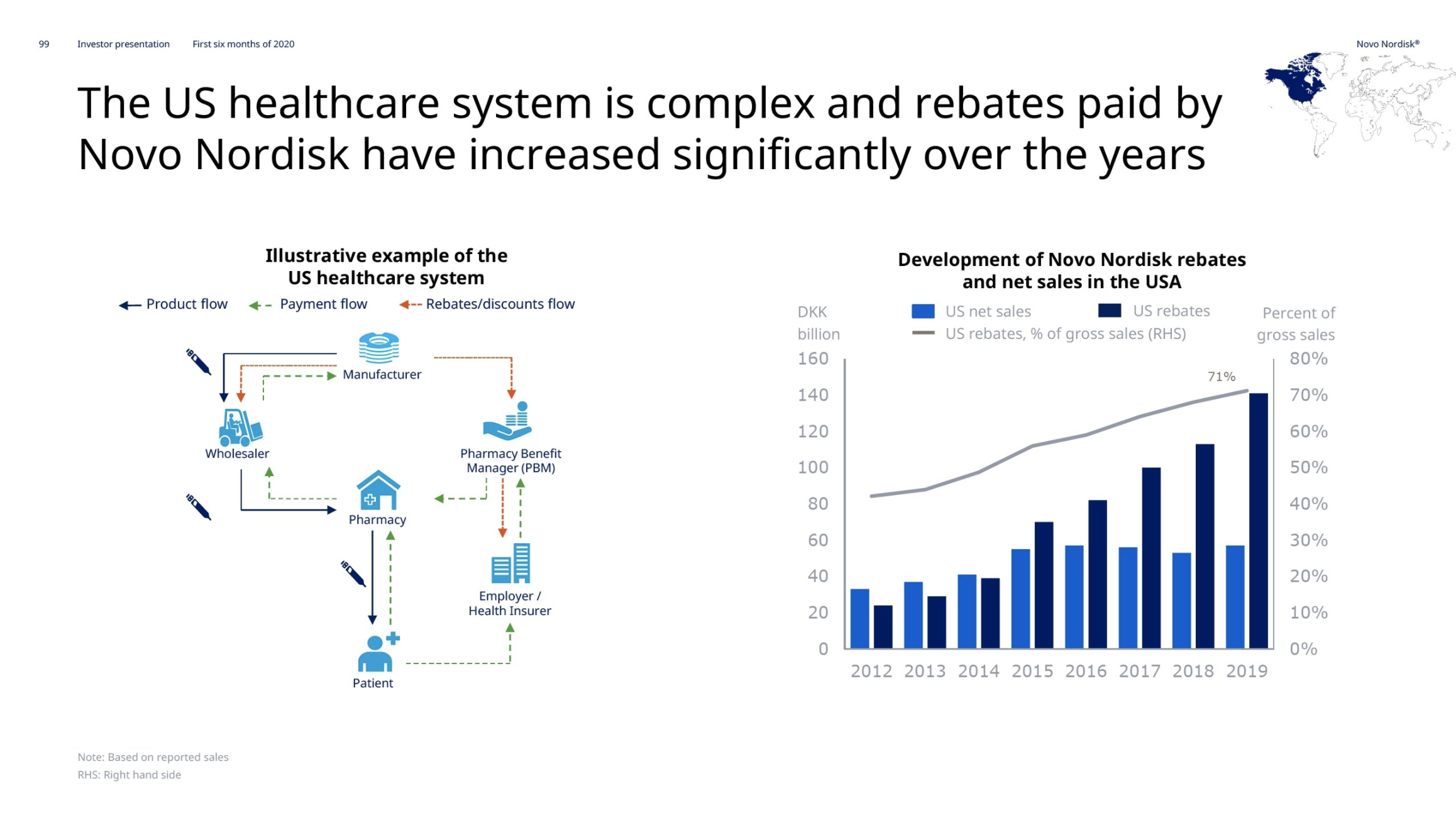 99 Investor presentation First six months of 2020

Novo Nordisk®

The US healthcare system is complex and rebates paid by Novo Nordisk have increased significantly over the years

Illustrative example of the US healthcare system

Product flow Payment flow Rebates/discounts flow

Manufacturer

Wholesaler

Pharmacy Benefit Manager (PBM)

Pharmacy

Employer / Health Insurer

Patient

Development of Novo Nordisk rebates and net sales in the USA

DKK billion

US net sales US rebates US rebates, % of gross sales (RHS)

Percent of gross sales

160 140 120 100 80 60 40 20 0

80% 70% 60% 50% 40% 30% 20% 10% 0%

71%

2012 2013 2014 2015 2016 2017 2018 2019

Note: Based on reported sales
RHS: Right hand side